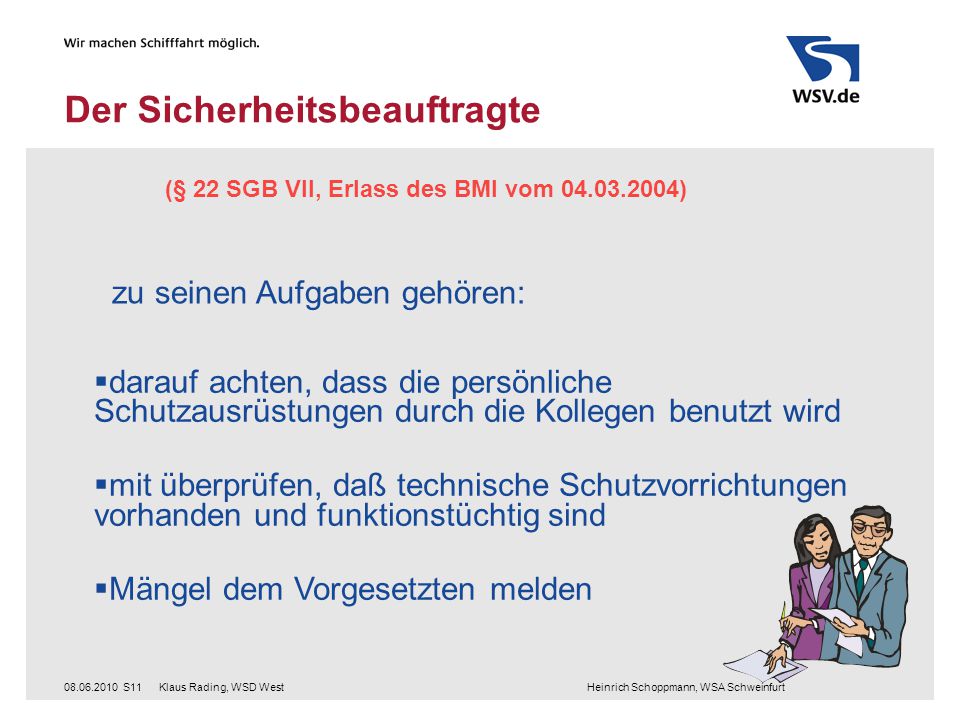 Wir machen Schifffahrt möglich.

WSV.de

Der Sicherheitsbeauftragte

(§ 22 SGB VII, Erlass des BMI vom 04.03.2004)

zu seinen Aufgaben gehören:

▪darauf achten, dass die persönliche Schutzausrüstungen durch die Kollegen benutzt wird

▪mit überprüfen, daß technische Schutzvorrichtungen vorhanden und funktionstüchtig sind

▪Mängel dem Vorgesetzten melden

08.06.2010 S11 Klaus Rading, WSD West Heinrich Schoppmann, WSA Schweinfurt